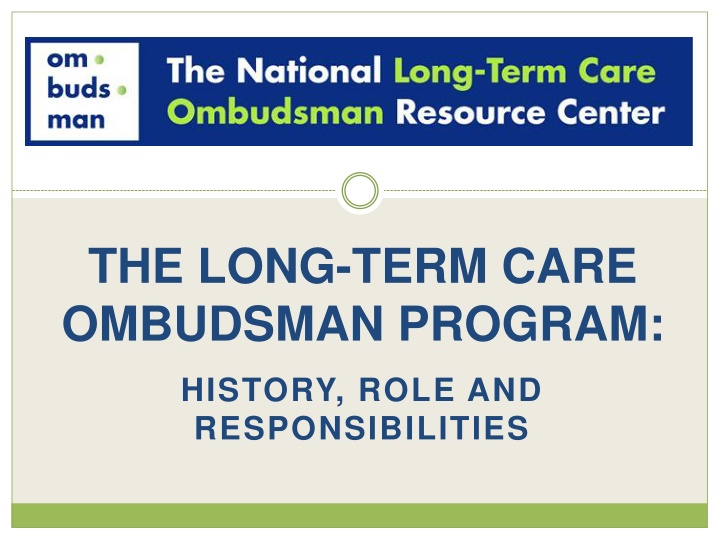 om
buds
man

The National Long-Term Care Ombudsman Resource Center

THE LONG-TERM CARE OMBUDSMAN PROGRAM:

HISTORY, ROLE AND RESPONSIBILITIES